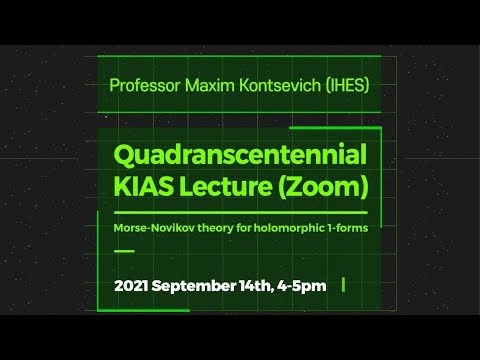 Professor Maxim Kontsevich (IHES)

Quadranscentennial KIAS Lecture (Zoom)

Morse-Novikov theory for holomorphic 1-forms

2021 September 14th, 4-5pm